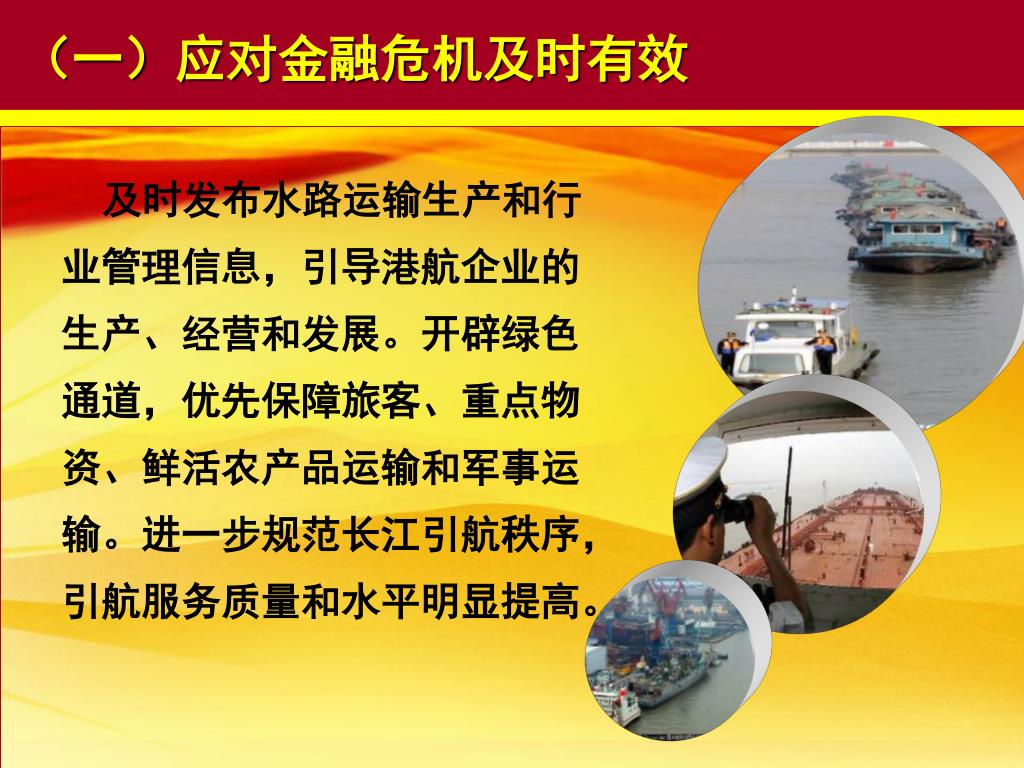 （一）应对金融危机及时有效

及时发布水路运输生产和行业管理信息，引导港航企业的生产、经营和发展。开辟绿色通道，优先保障旅客、重点物资、鲜活农产品运输和军事运输。进一步规范长江引航秩序，引航服务质量和水平明显提高。